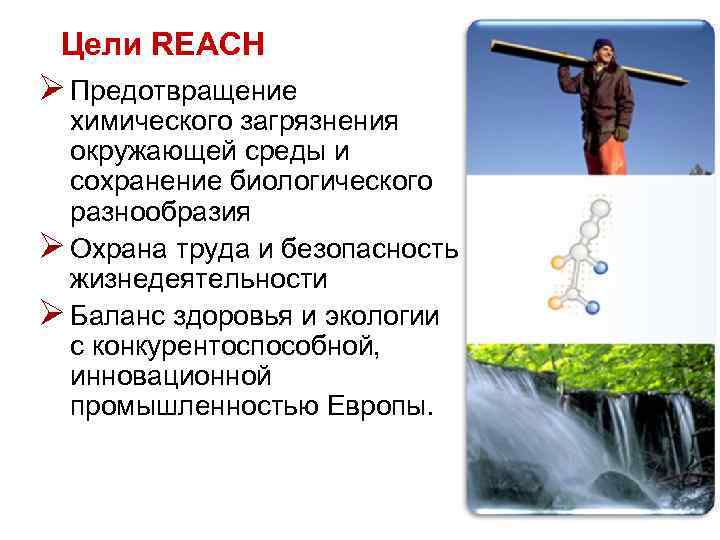 Цели REACH

➢ Предотвращение химического загрязнения окружающей среды и сохранение биологического разнообразия

➢ Охрана труда и безопасность жизнедеятельности

➢ Баланс здоровья и экологии с конкурентоспособной, инновационной промышленностью Европы.